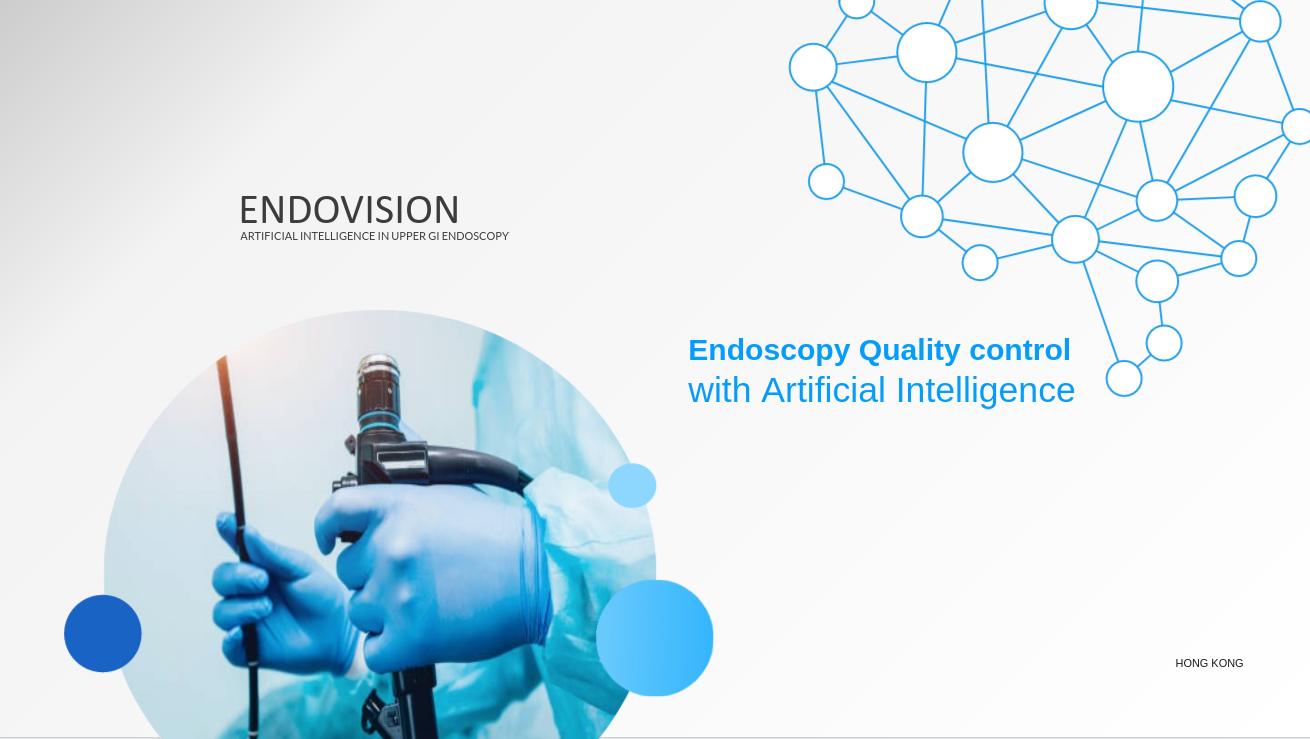 ENDOVISION
ARTIFICIAL INTELLIGENCE IN UPPER GI ENDOSCOPY

Endoscopy Quality control
with Artificial Intelligence

HONG KONG